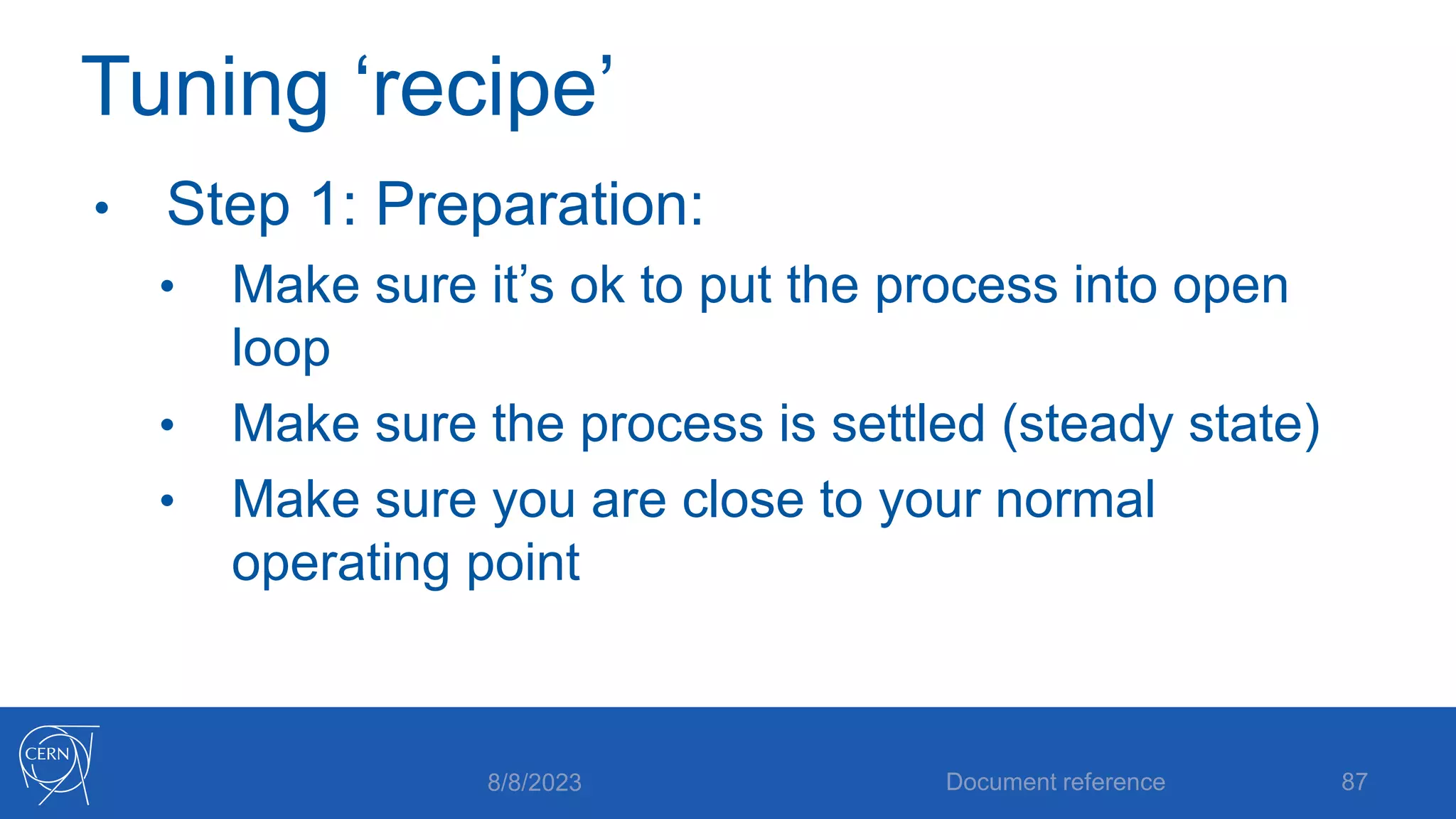 Tuning ‘recipe’

• Step 1: Preparation:
  • Make sure it’s ok to put the process into open loop
  • Make sure the process is settled (steady state)
  • Make sure you are close to your normal operating point

CERN

8/8/2023

Document reference

87